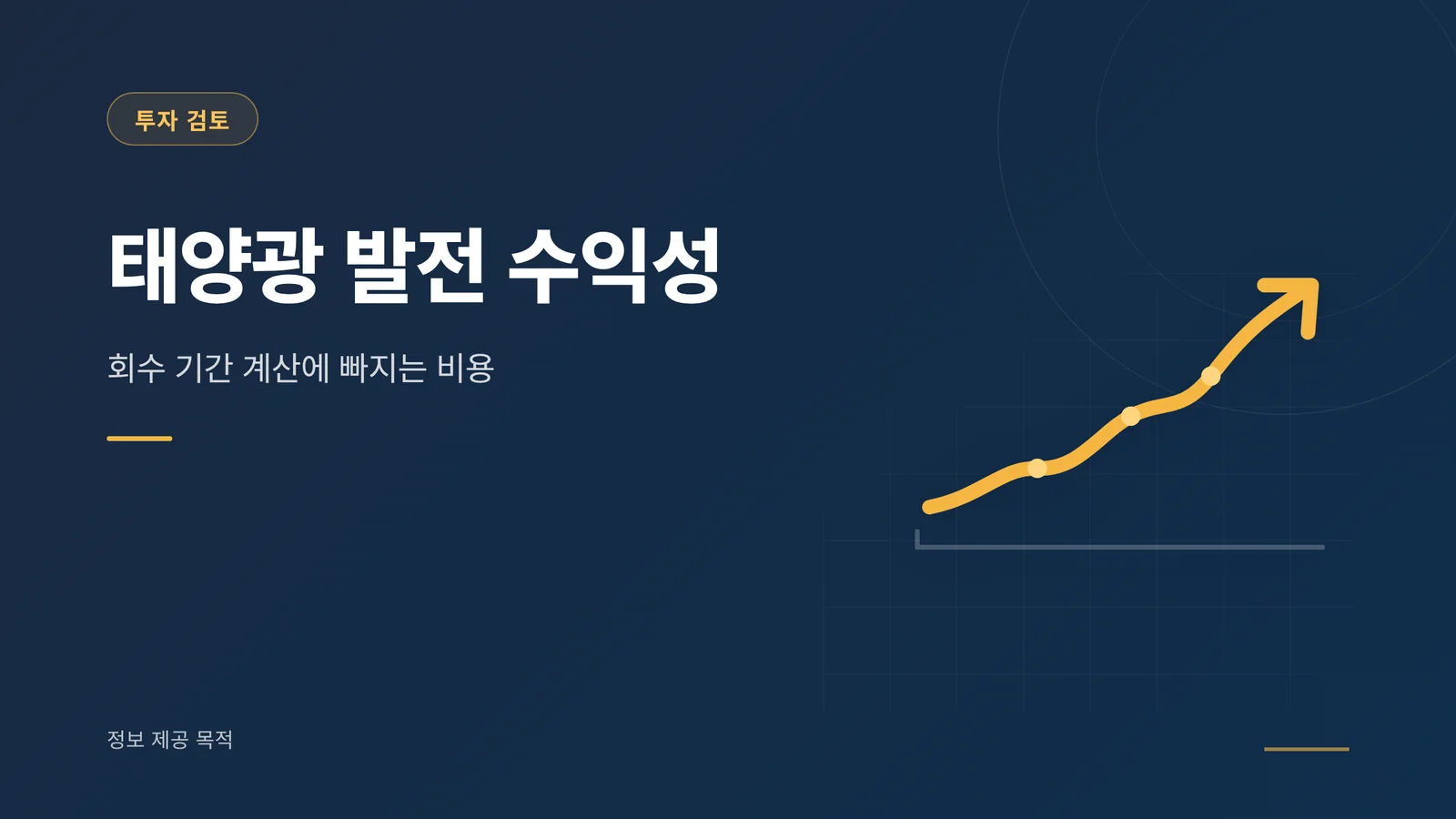 투자 검토

태양광 발전 수익성

회수 기간 계산에 빠지는 비용

정보 제공 목적